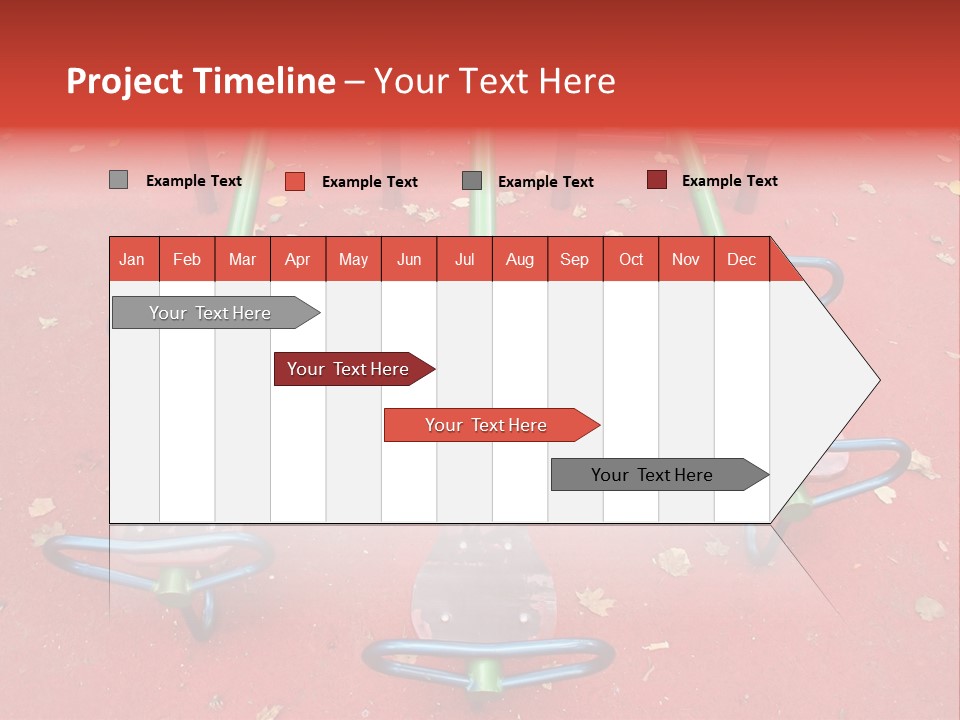 Project Timeline – Your Text Here

Example Text
Example Text
Example Text
Example Text

| Jan | Feb | Mar | Apr | May | Jun | Jul | Aug | Sep | Oct | Nov | Dec |
|---|---|---|---|---|---|---|---|---|---|---|---|

Your Text Here

Your Text Here

Your Text Here

Your Text Here